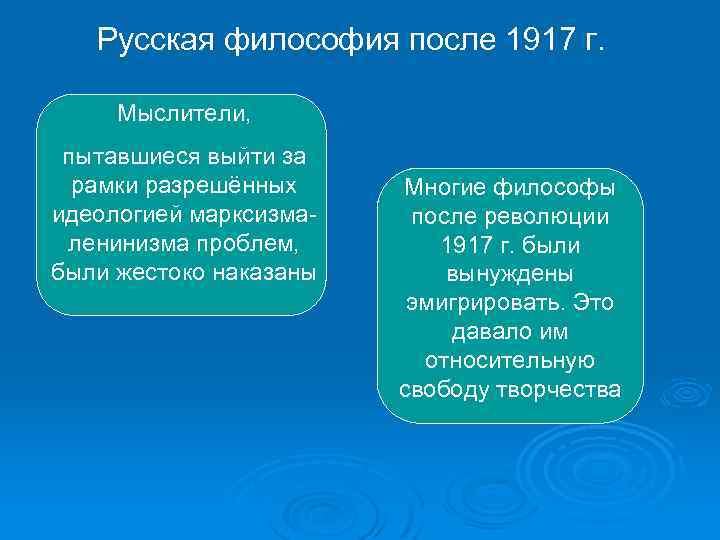 Русская философия после 1917 г.

Мыслители,

пытавшиеся выйти за рамки разрешённых идеологией марксизма-ленинизма проблем, были жестоко наказаны

Многие философы после революции 1917 г. были вынуждены эмигрировать. Это давало им относительную свободу творчества